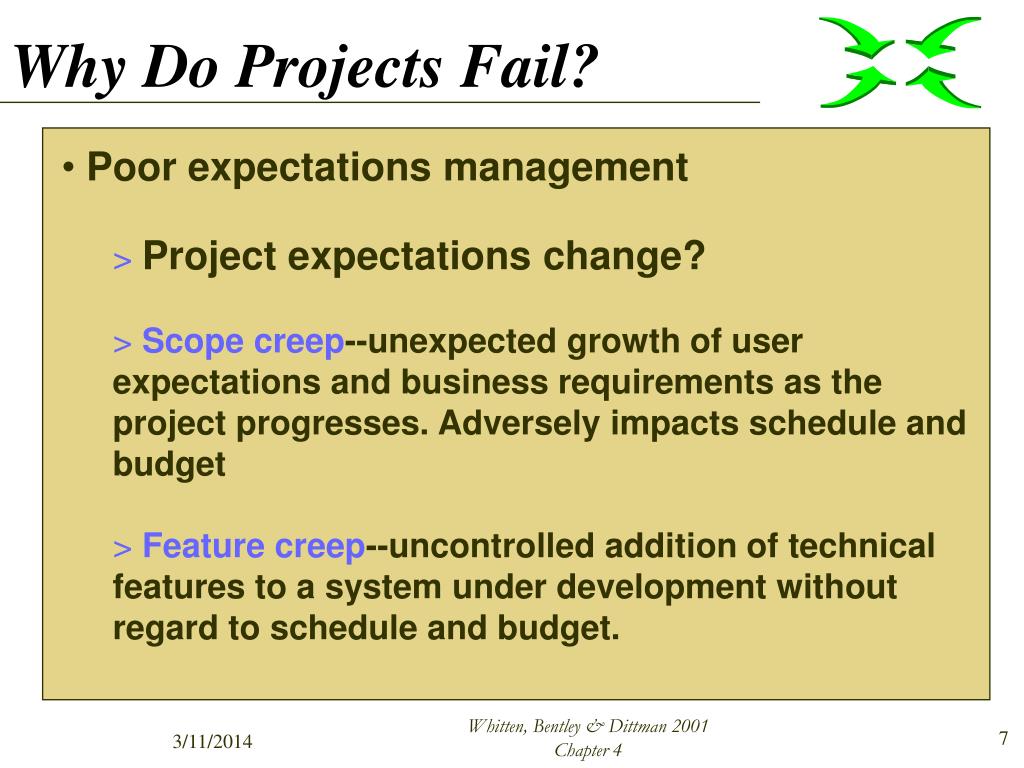 Why Do Projects Fail?

• Poor expectations management

> Project expectations change?

> Scope creep--unexpected growth of user expectations and business requirements as the project progresses. Adversely impacts schedule and budget

> Feature creep--uncontrolled addition of technical features to a system under development without regard to schedule and budget.

3/11/2014

Whitten, Bentley & Dittman 2001
Chapter 4

7